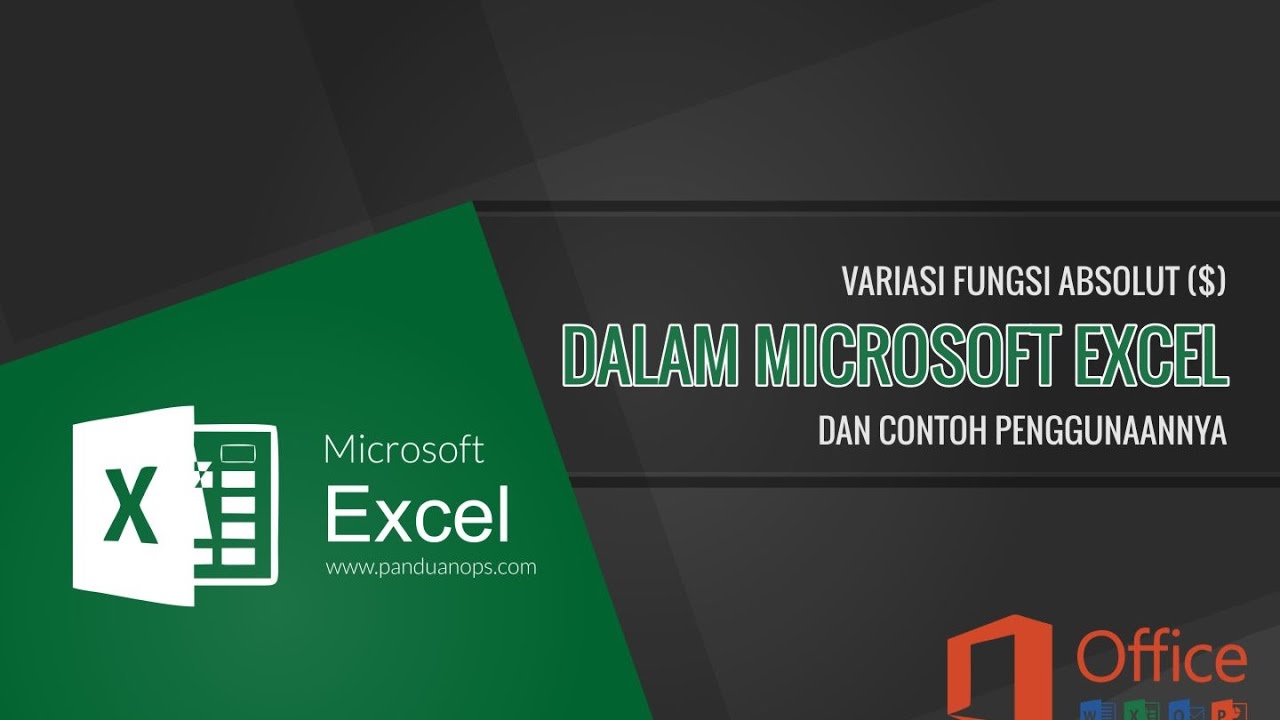 VARIASI FUNGSI ABSOLUT ($)
DALAM MICROSOFT EXCEL
DAN CONTOH PENGGUNAANNYA

X
Microsoft
Excel
www.panduanops.com

Office